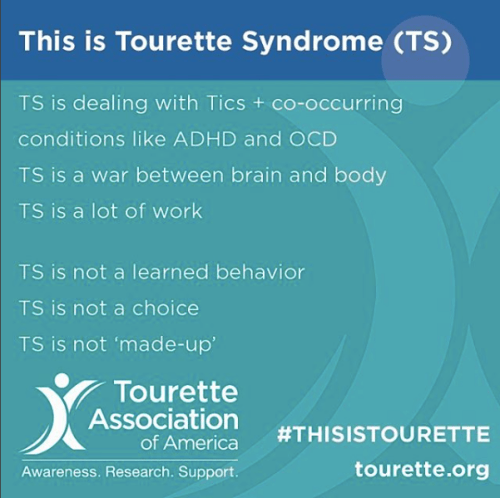 This is Tourette Syndrome (TS)

TS is dealing with Tics + co-occurring conditions like ADHD and OCD
TS is a war between brain and body
TS is a lot of work

TS is not a learned behavior
TS is not a choice
TS is not 'made-up'

Tourette Association of America
Awareness. Research. Support.

#THISISTOURETTE
tourette.org